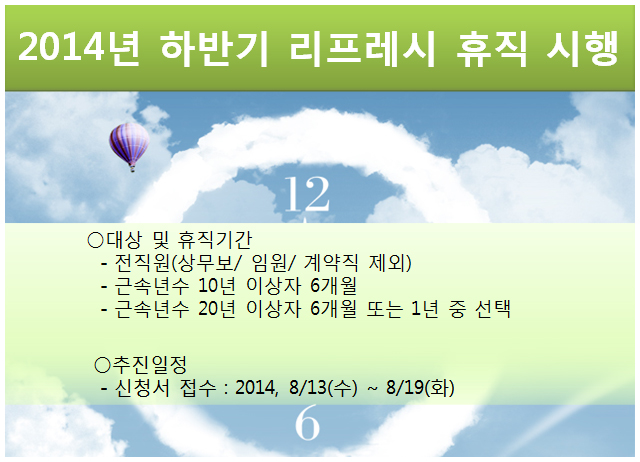 2014년 하반기 리프레시 휴직 시행

12

○대상 및 휴직기간
- 전직원(상무보/ 임원/ 계약직 제외)
- 근속년수 10년 이상자 6개월
- 근속년수 20년 이상자 6개월 또는 1년 중 선택

○추진일정
- 신청서 접수 : 2014, 8/13(수) ~ 8/19(화)

6